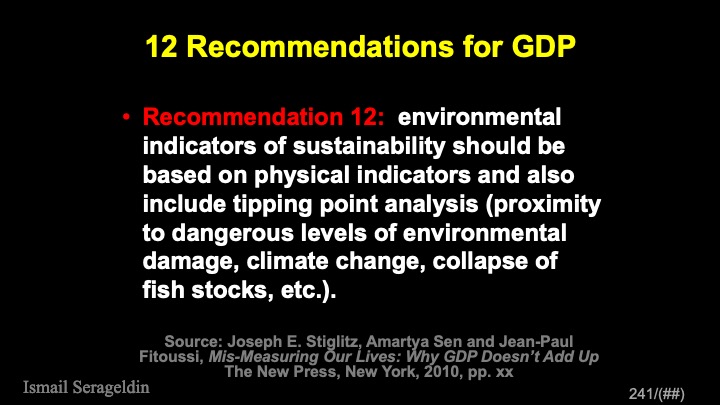 12 Recommendations for GDP

• Recommendation 12: environmental indicators of sustainability should be based on physical indicators and also include tipping point analysis (proximity to dangerous levels of environmental damage, climate change, collapse of fish stocks, etc.).

Source: Joseph E. Stiglitz, Amartya Sen and Jean-Paul Fitoussi, Mis-Measuring Our Lives: Why GDP Doesn't Add Up The New Press, New York, 2010, pp. xx

Ismail Serageldin

241/(##)